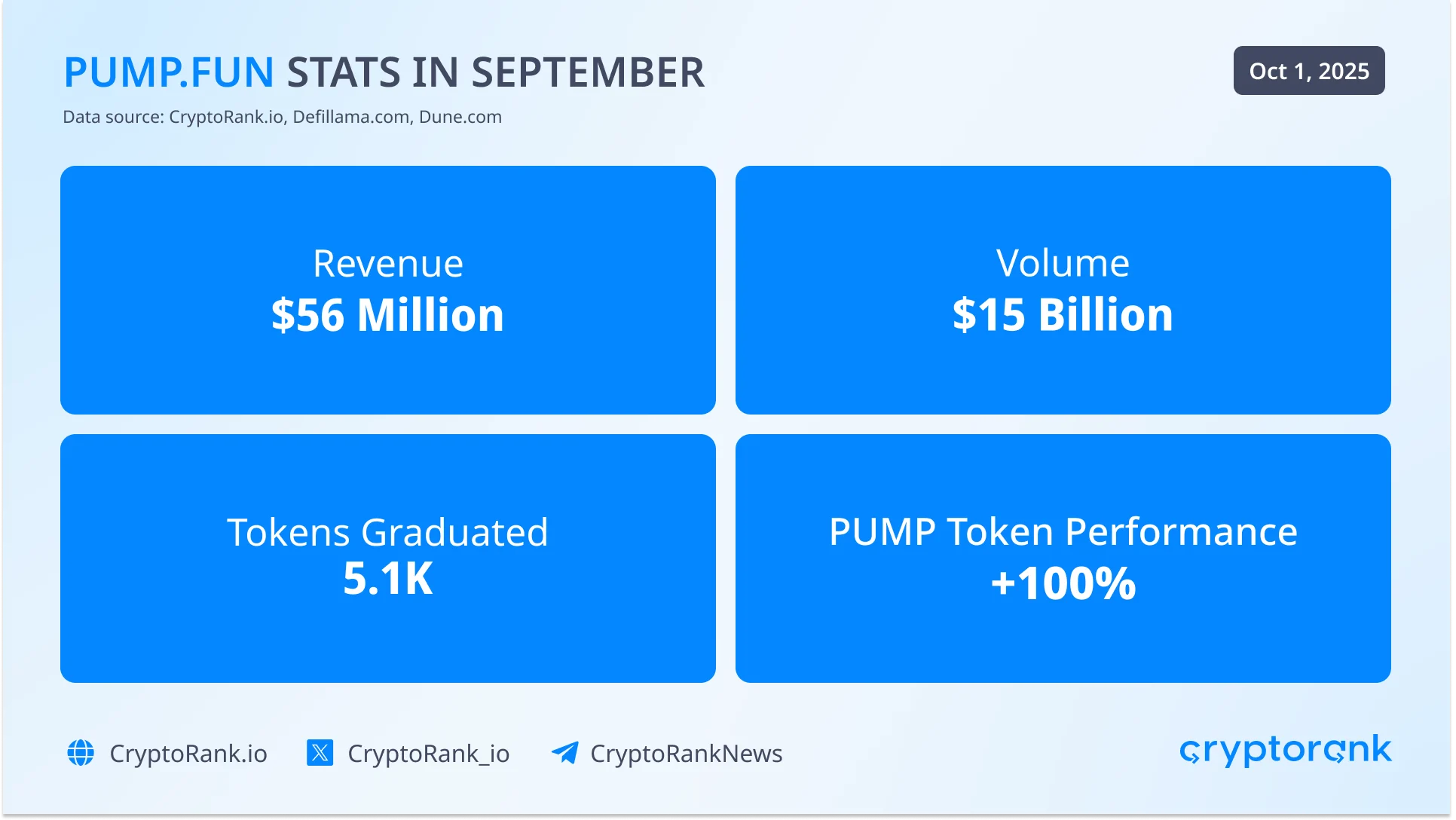 PUMP.FUN STATS IN SEPTEMBER

Oct 1, 2025

Data source: CryptoRank.io, Defillama.com, Dune.com

Revenue
$56 Million

Volume
$15 Billion

Tokens Graduated
5.1K

PUMP Token Performance
+100%

CryptoRank.io CryptoRank_io CryptoRankNews

cryptorank